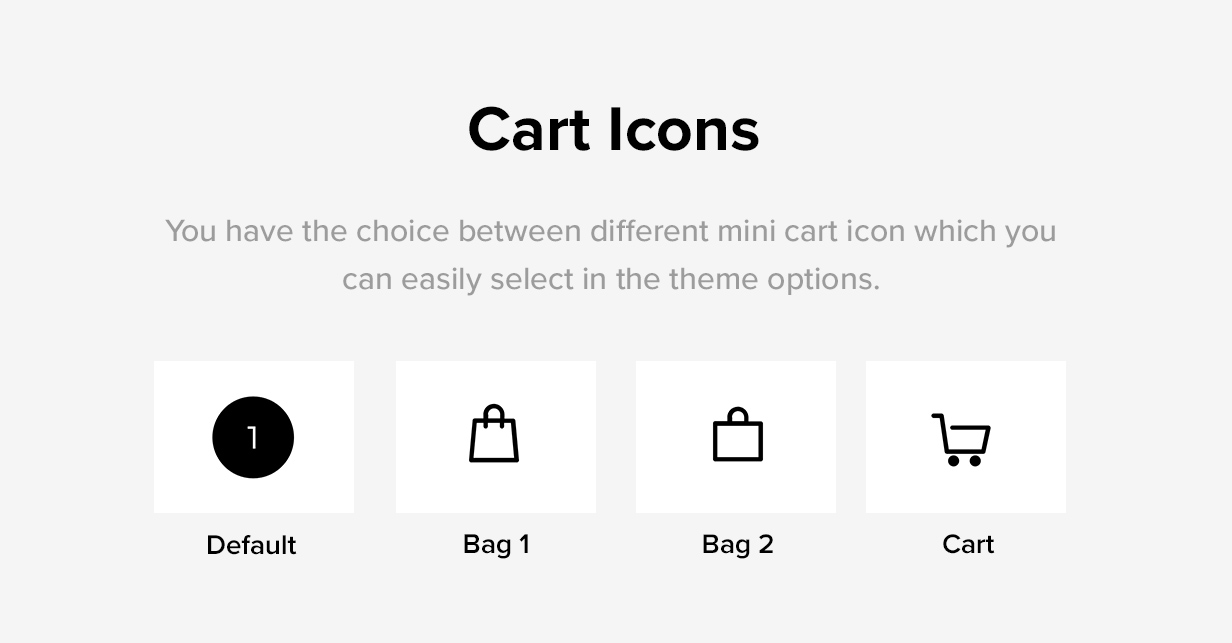 Cart Icons

You have the choice between different mini cart icon which you can easily select in the theme options.

1

Default

Bag 1

Bag 2

Cart